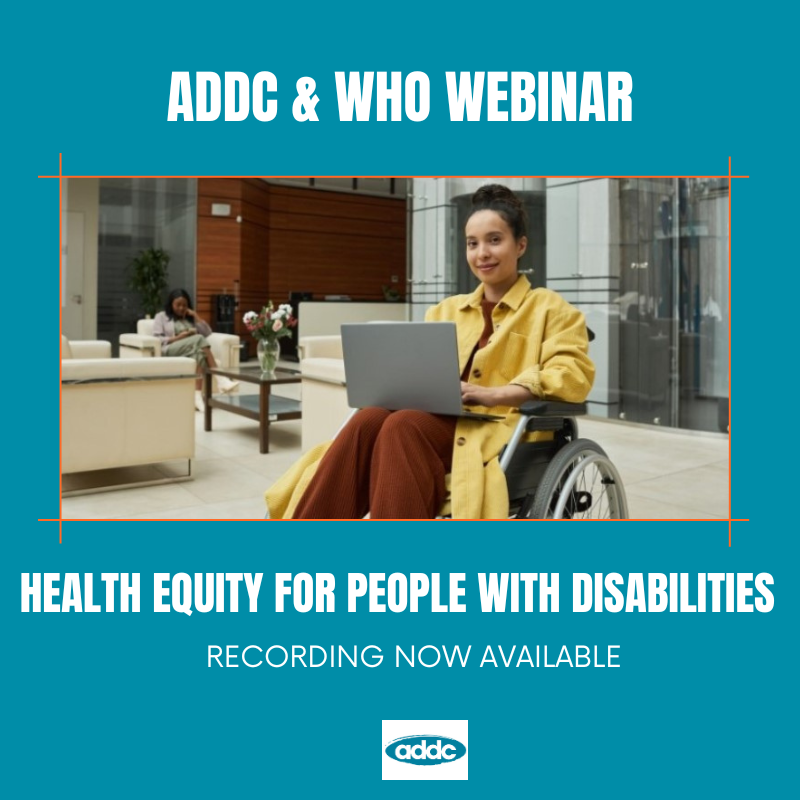 ADDC & WHO WEBINAR

HEALTH EQUITY FOR PEOPLE WITH DISABILITIES

RECORDING NOW AVAILABLE

addc